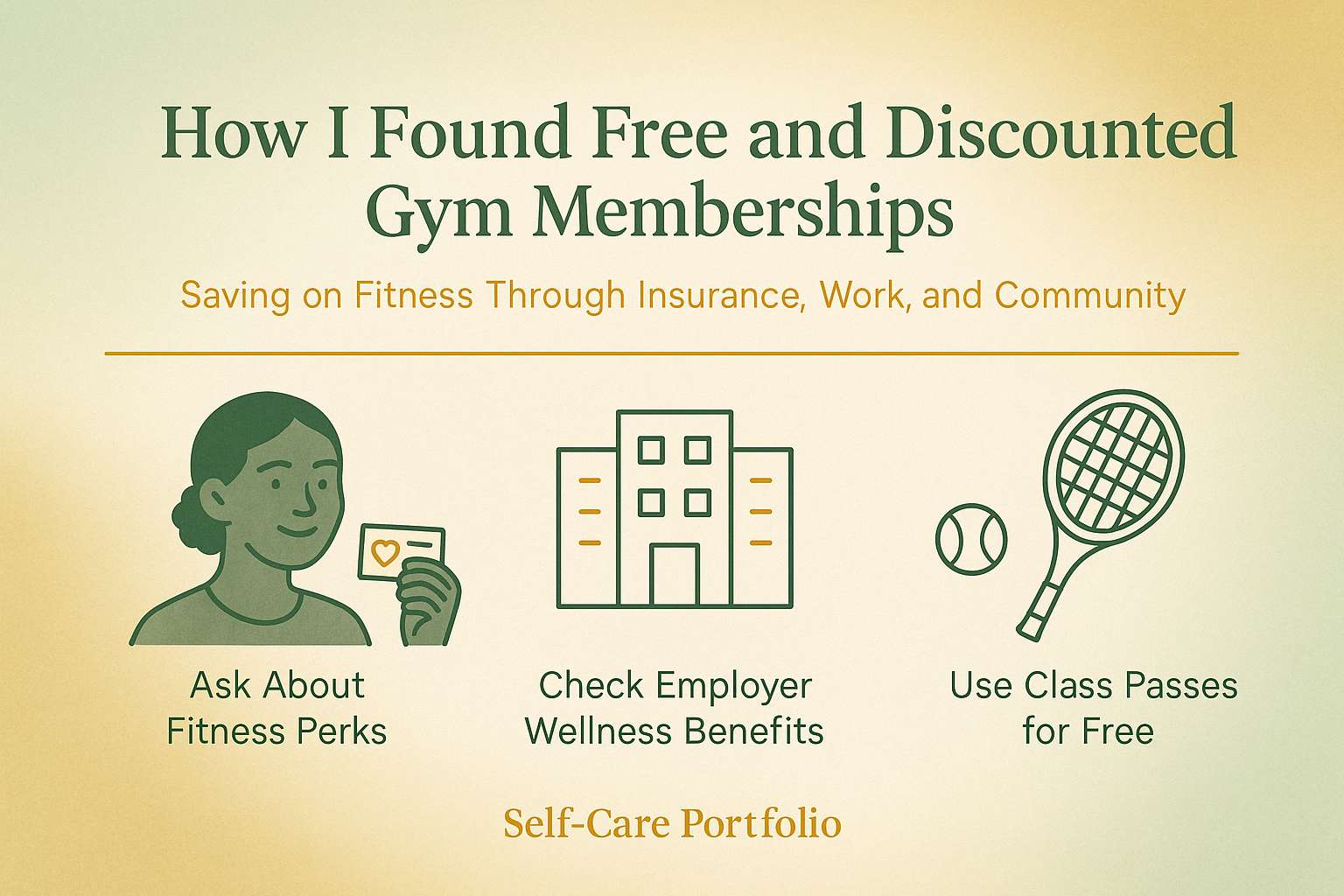 How I Found Free and Discounted Gym Memberships

Saving on Fitness Through Insurance, Work, and Community

Ask About Fitness Perks

Check Employer Wellness Benefits

Use Class Passes for Free

Self-Care Portfolio